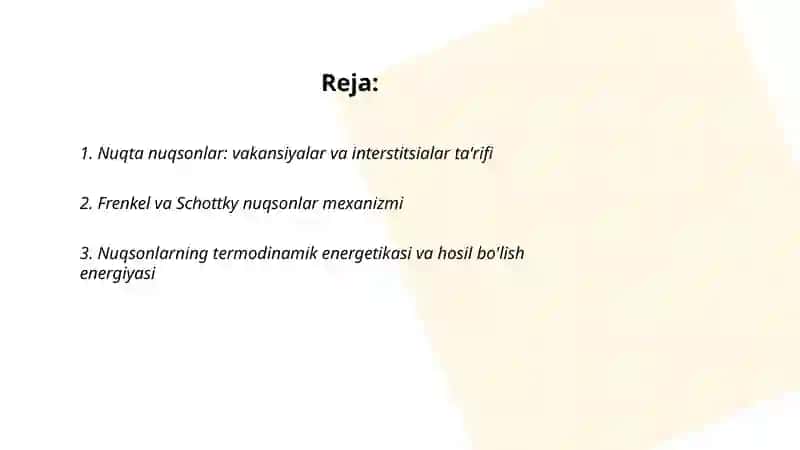 Reja:

1. Nuqta nuqsonlar: vakansiyalar va interstitsialar ta'rifi

2. Frenkel va Schottky nuqsonlar mexanizmi

3. Nuqsonlarning termodinamik energetikasi va hosil bo'lish energiyasi